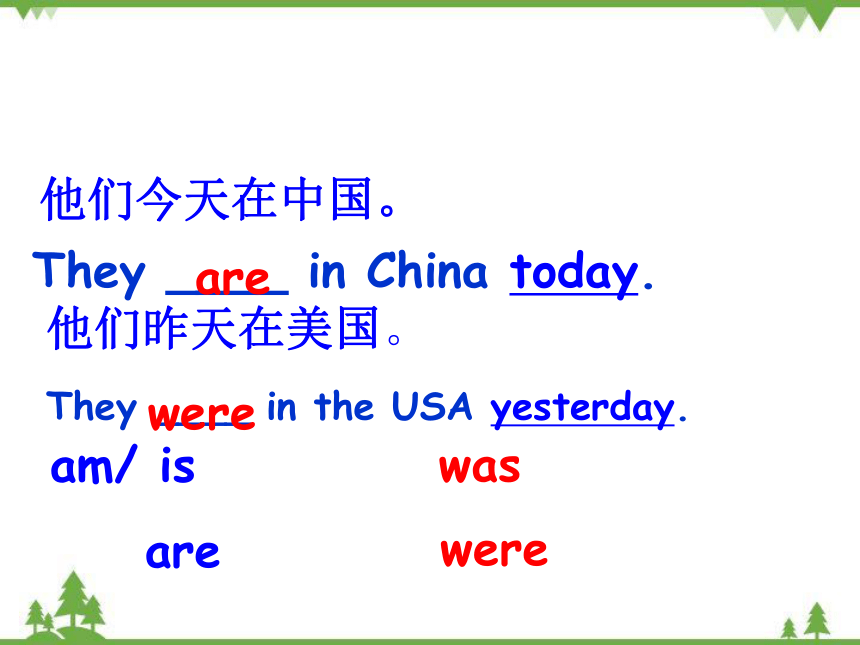 他们今天在中国。

They are in China today.

他们昨天在美国。

They were in the USA yesterday.

am/ is　　was

are　　were